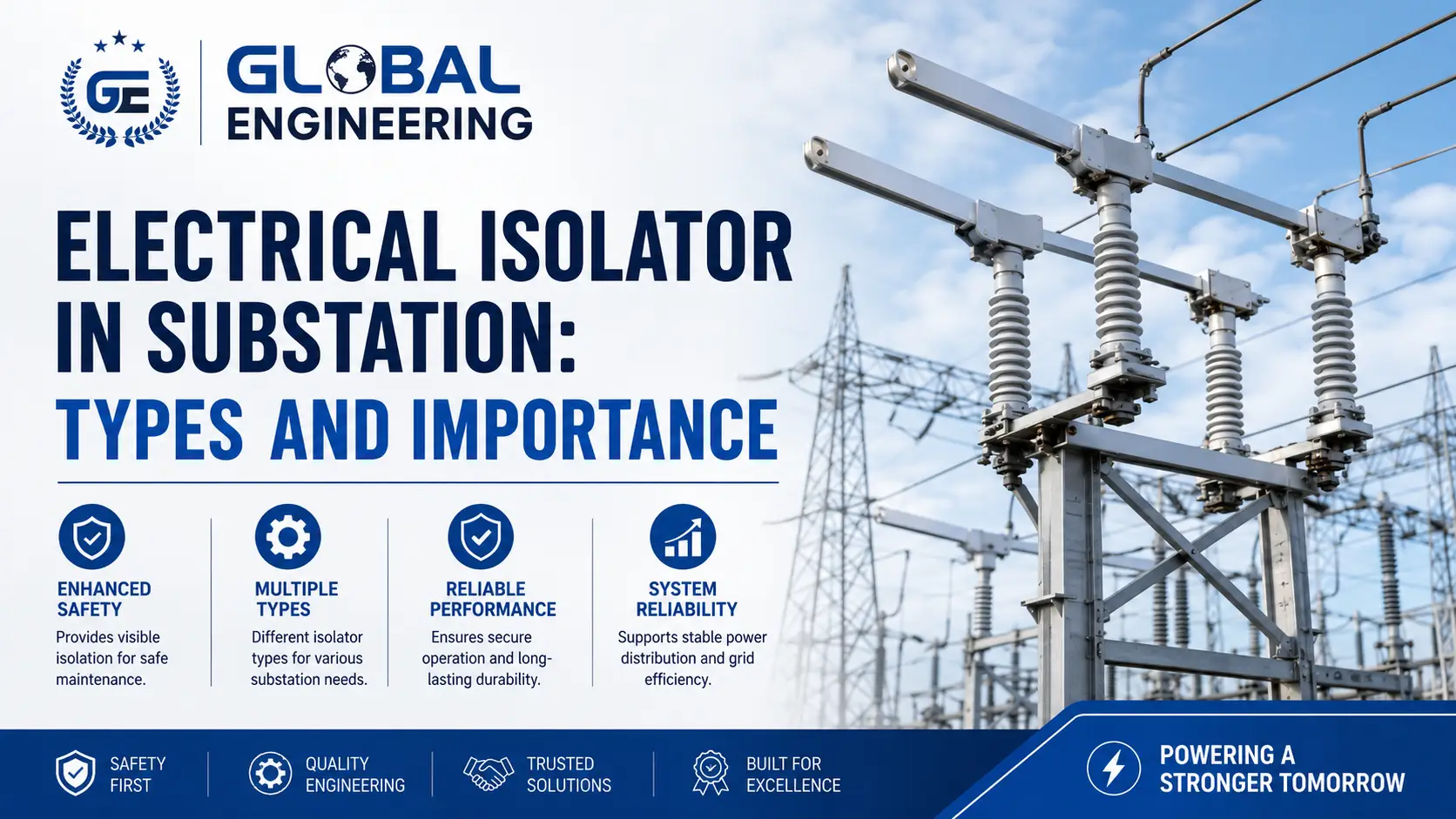 GE

GLOBAL ENGINEERING

ELECTRICAL ISOLATOR IN SUBSTATION: TYPES AND IMPORTANCE

ENHANCED SAFETY
Provides visible isolation for safe maintenance.

MULTIPLE TYPES
Different isolator types for various substation needs.

RELIABLE PERFORMANCE
Ensures secure operation and long-lasting durability.

SYSTEM RELIABILITY
Supports stable power distribution and grid efficiency.

SAFETY FIRST

QUALITY ENGINEERING

TRUSTED SOLUTIONS

BUILT FOR EXCELLENCE

POWERING A STRONGER TOMORROW